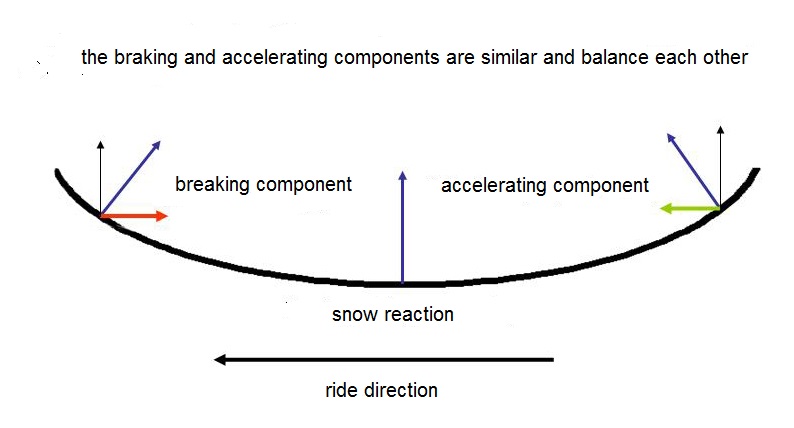 the braking and accelerating components are similar and balance each other

breaking component

accelerating component

snow reaction

ride direction